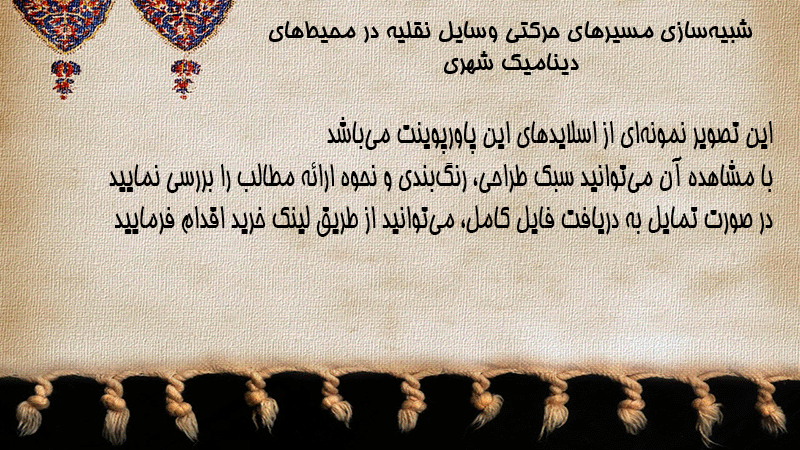 شبیه‌سازی مسیرهای حرکتی وسایل نقلیه در محیط‌های دینامیک شهری

این تصویر نمونه‌ای از اسلایدهای این پاورپوینت می‌باشد
با مشاهده آن می‌توانید سبک طراحی، رنگ‌بندی و نحوه ارائه مطالب را بررسی نمایید
در صورت تمایل به دریافت فایل کامل، می‌توانید از طریق لینک خرید اقدام فرمایید